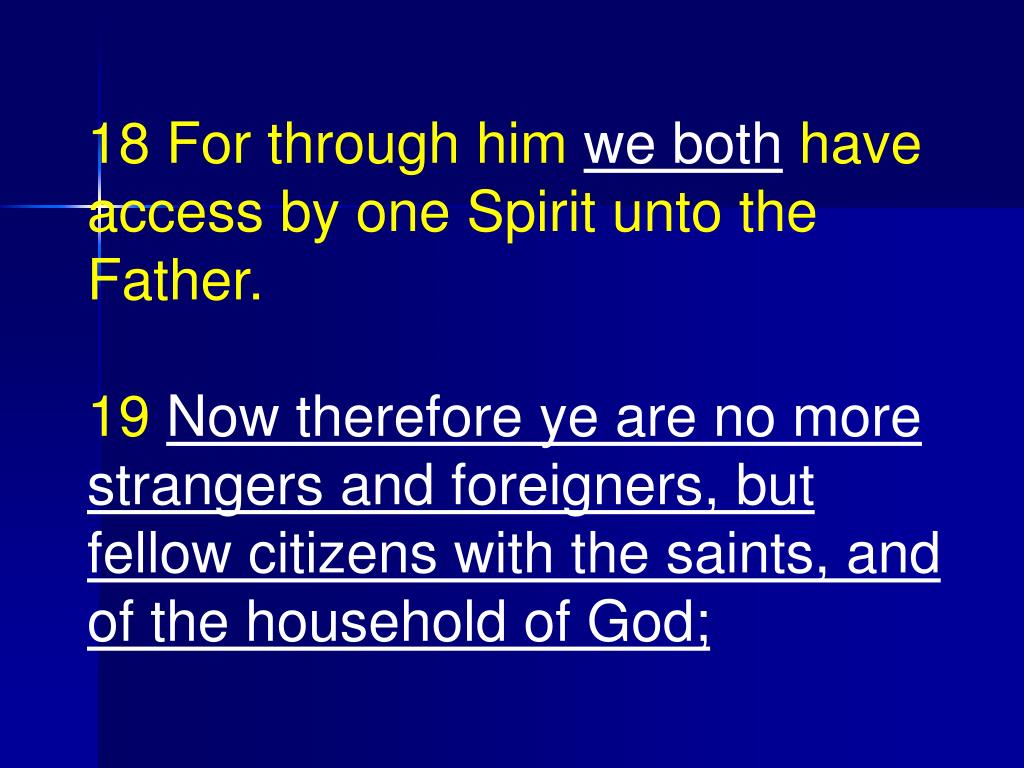 18 For through him we both have access by one Spirit unto the Father.

19 Now therefore ye are no more strangers and foreigners, but fellow citizens with the saints, and of the household of God;